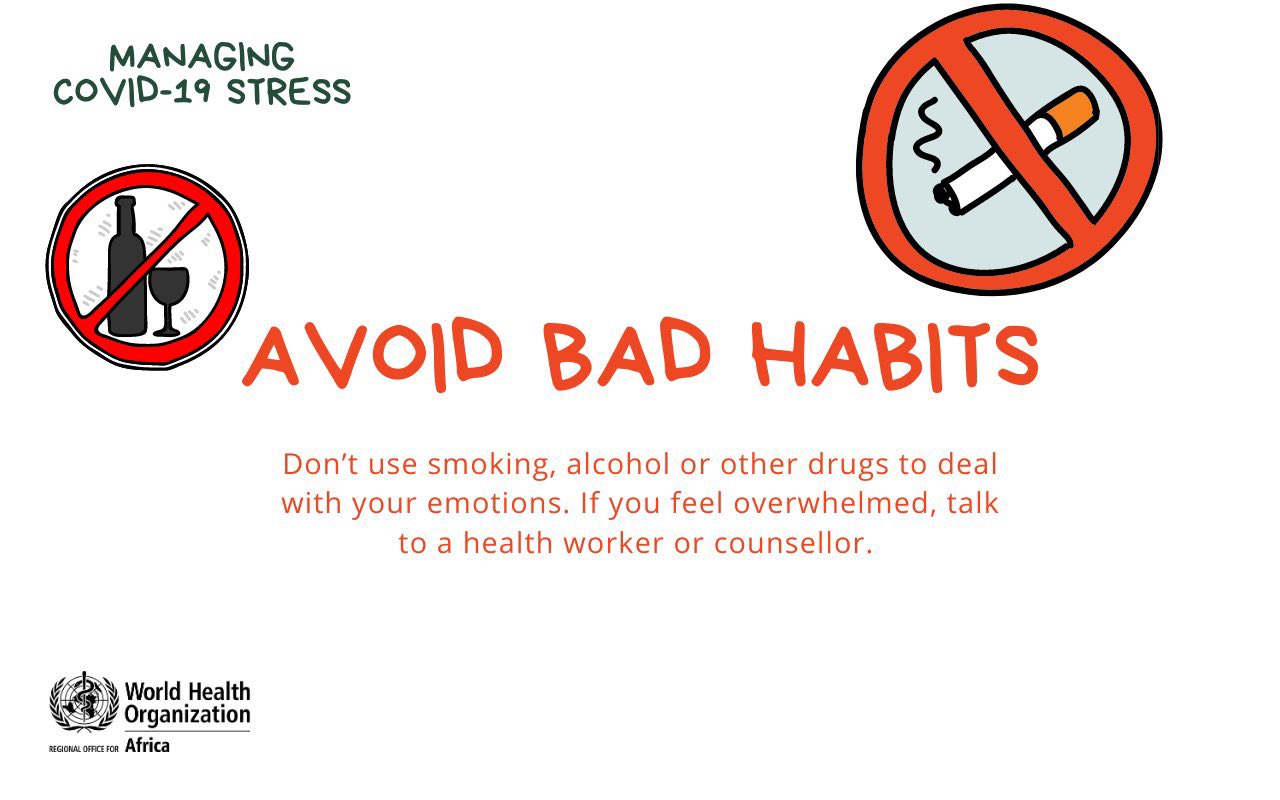 MANAGING COVID-19 STRESS

AVOID BAD HABITS

Don’t use smoking, alcohol or other drugs to deal with your emotions. If you feel overwhelmed, talk to a health worker or counsellor.

World Health Organization
REGIONAL OFFICE FOR Africa